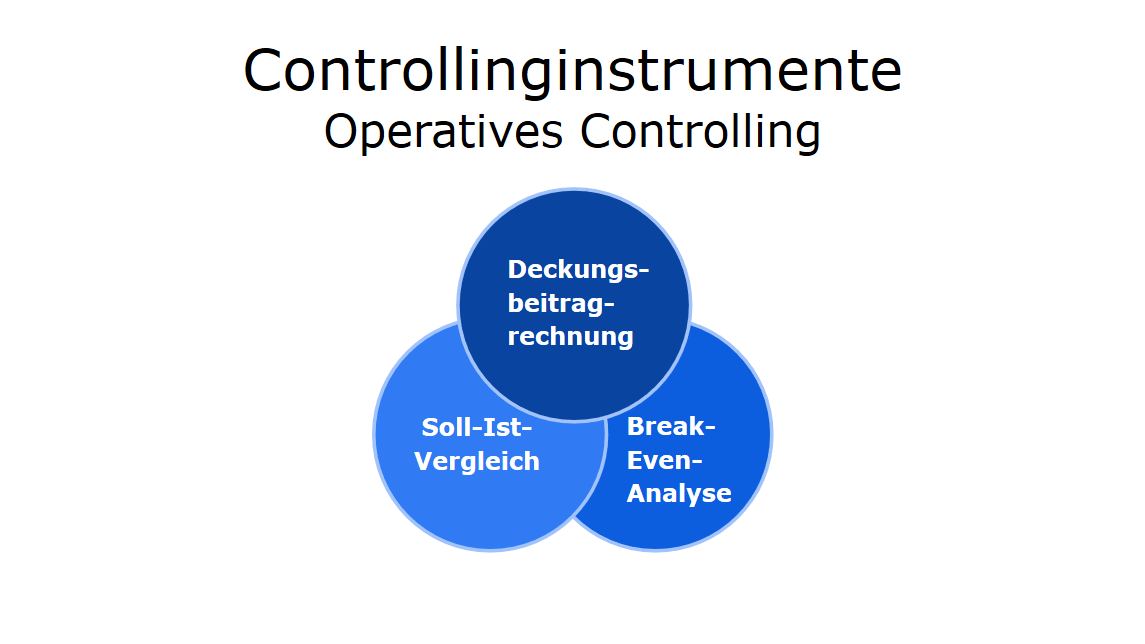 Controllinginstrumente
Operatives Controlling

Deckungs-beitrag-rechnung

Soll-Ist-Vergleich

Break-Even-Analyse